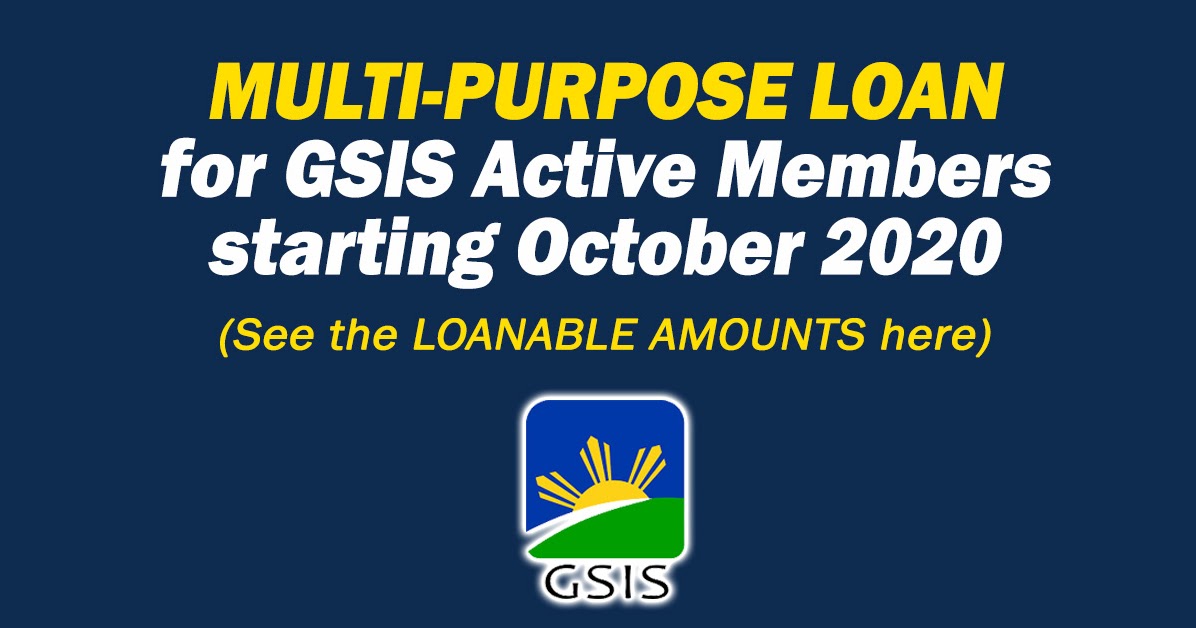 MULTI-PURPOSE LOAN
for GSIS Active Members starting October 2020

(See the LOANABLE AMOUNTS here)

GSIS